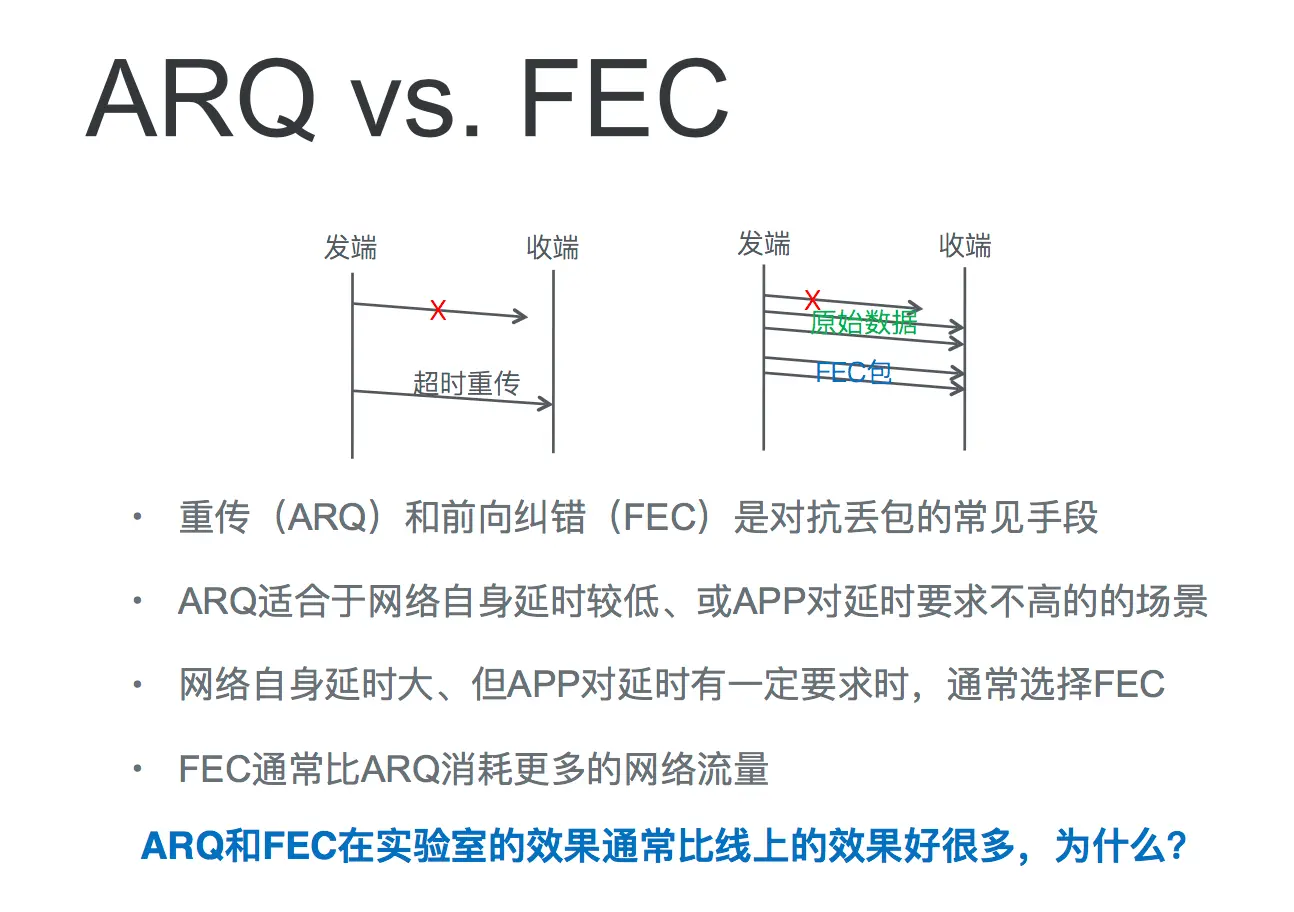 ARQ vs. FEC

发端

收端

X

超时重传

发端

收端

X

原始数据

FEC包

• 重传（ARQ）和前向纠错（FEC）是对抗丢包的常见手段

• ARQ适合于网络自身延时较低、或APP对延时要求不高的的场景

• 网络自身延时大、但APP对延时有一定要求时，通常选择FEC

• FEC通常比ARQ消耗更多的网络流量

ARQ和FEC在实验室的效果通常比线上的效果好很多，为什么？